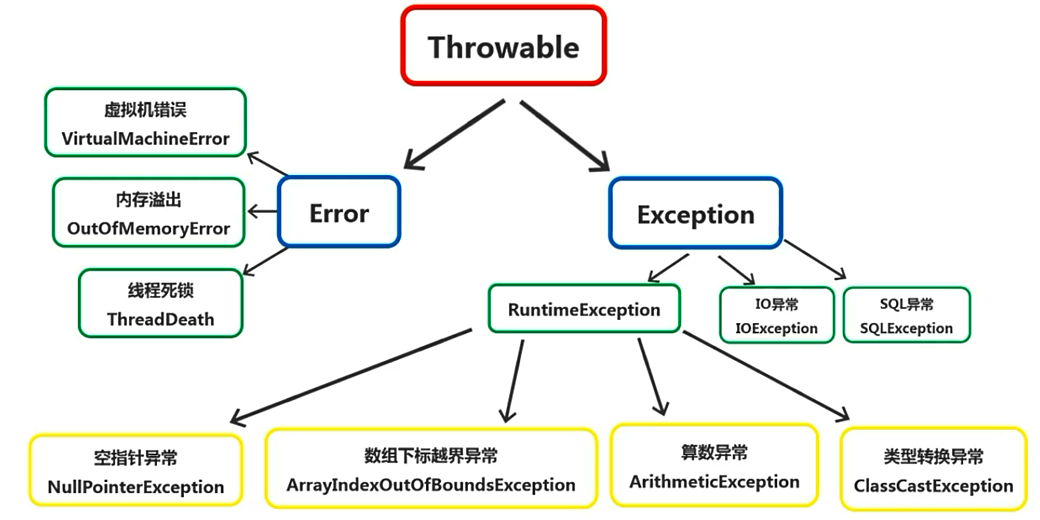 Throwable

虚拟机错误
VirtualMachineError

内存溢出
OutOfMemoryError

线程死锁
ThreadDeath

Error

Exception

RuntimeException

IO异常
IOException

SQL异常
SQLException

空指针异常
NullPointerException

数组下标越界异常
ArrayIndexOutOfBoundsException

算数异常
ArithmeticException

类型转换异常
ClassCastException